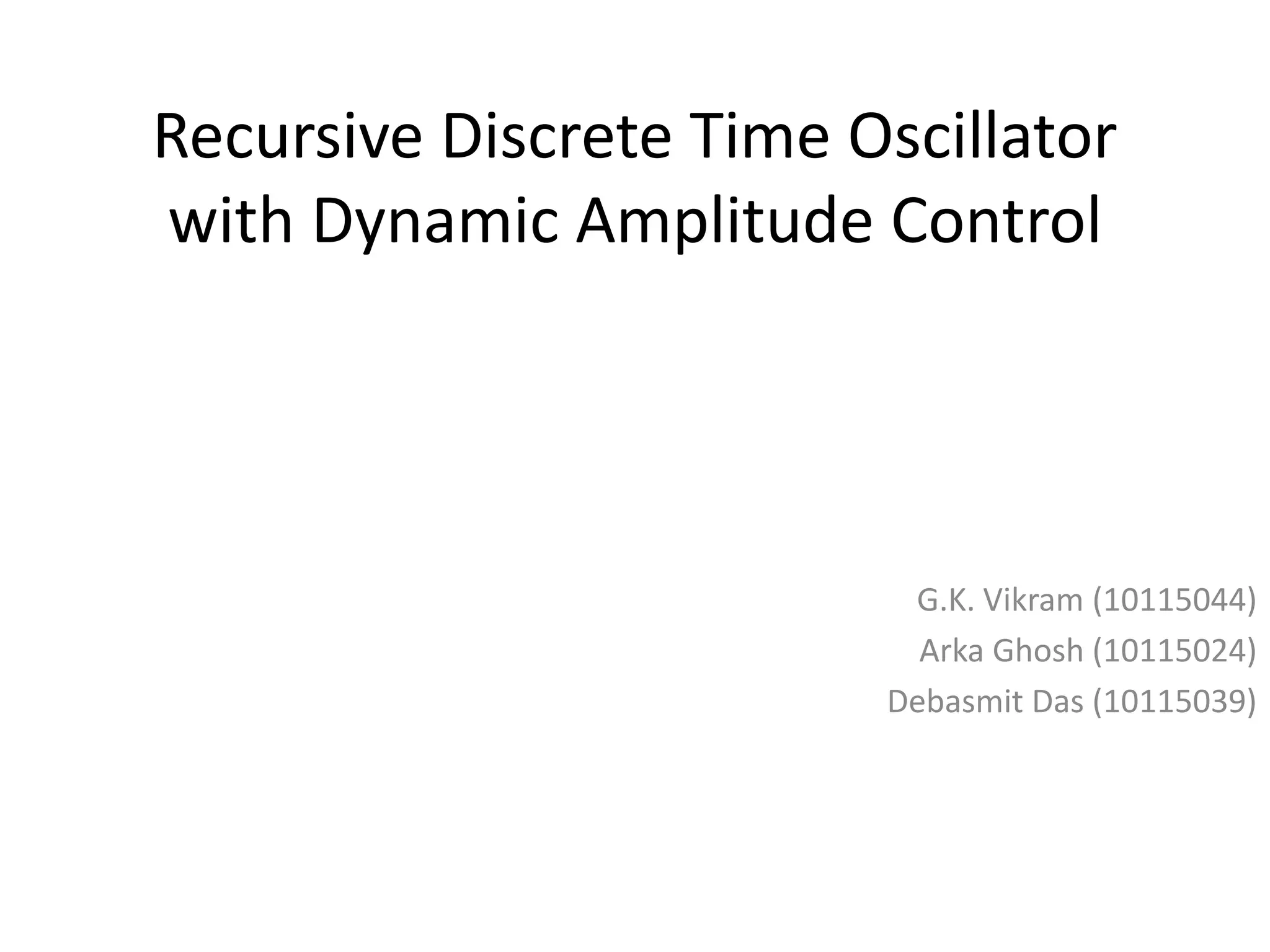 Recursive Discrete Time Oscillator with Dynamic Amplitude Control

G.K. Vikram (10115044)
Arka Ghosh (10115024)
Debasmit Das (10115039)